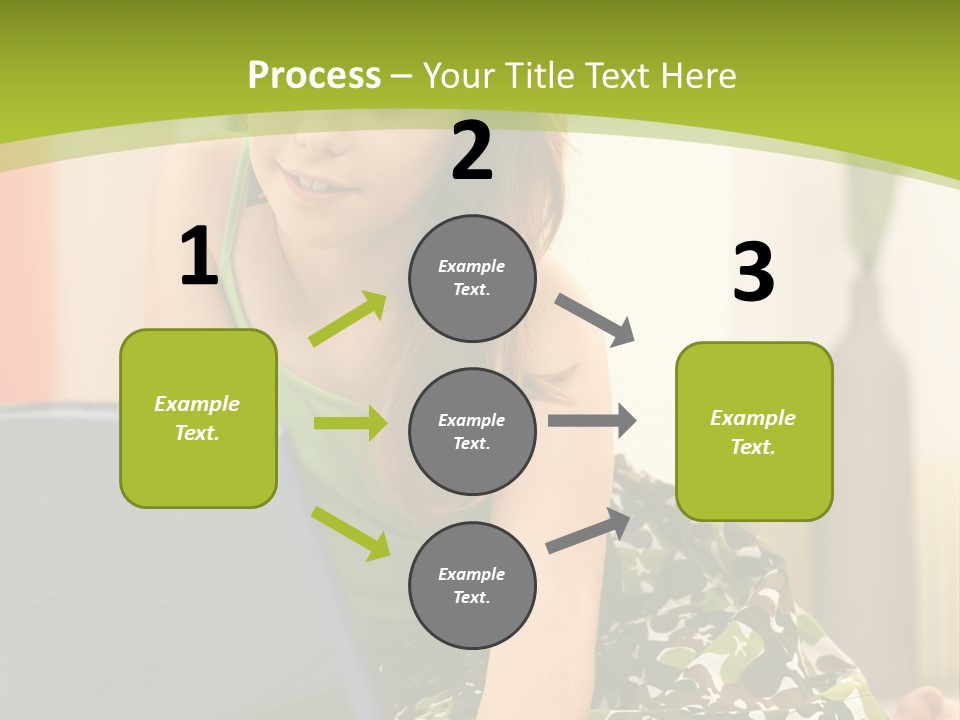 Process – Your Title Text Here

1

Example Text.

2

Example Text.

Example Text.

Example Text.

3

Example Text.